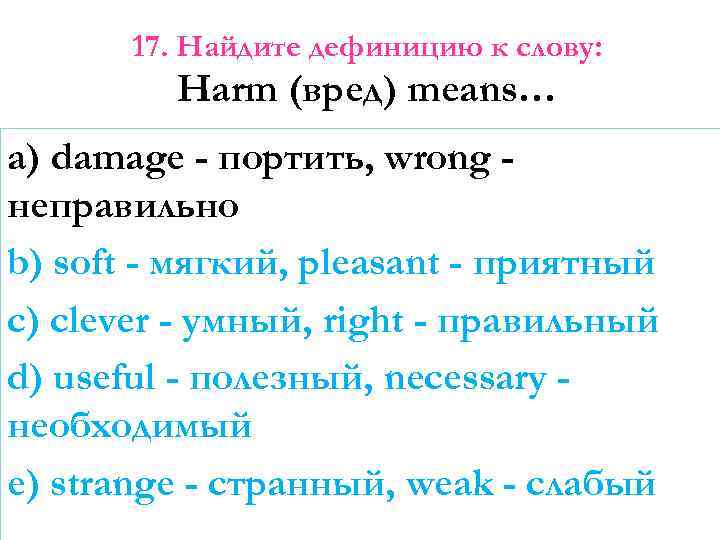 17. Найдите дефиницию к слову:
Harm (вред) means…

a) damage - портить, wrong - неправильно

b) soft - мягкий, pleasant - приятный

c) clever - умный, right - правильный

d) useful - полезный, necessary - необходимый

e) strange - странный, weak - слабый